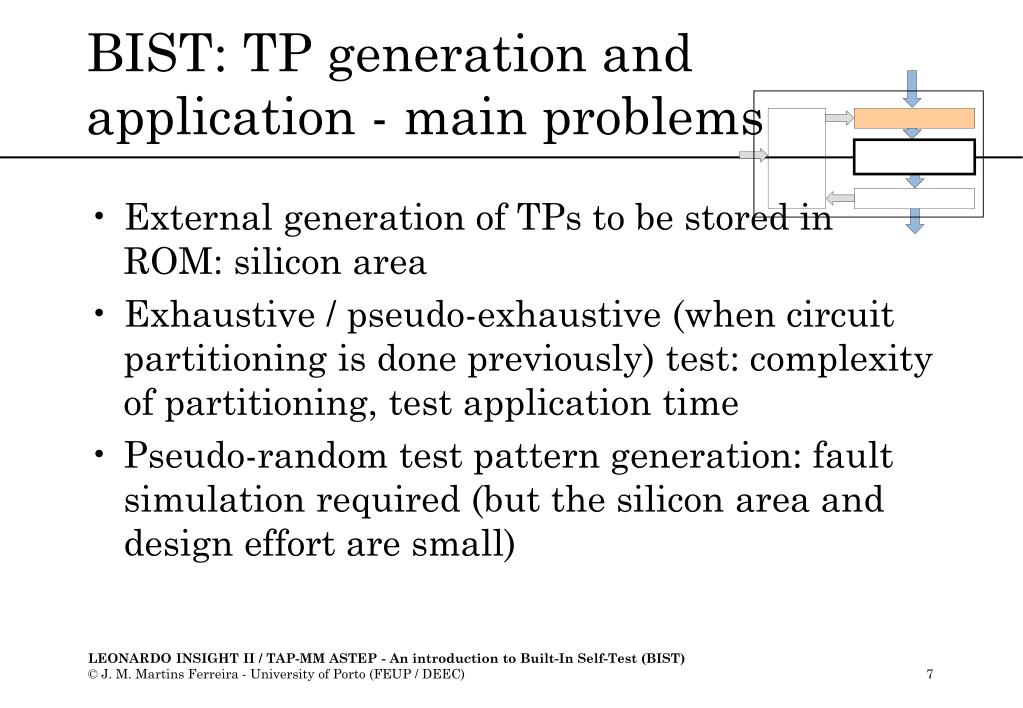 BIST: TP generation and application - main problems

• External generation of TPs to be stored in ROM: silicon area
• Exhaustive / pseudo-exhaustive (when circuit partitioning is done previously) test: complexity of partitioning, test application time
• Pseudo-random test pattern generation: fault simulation required (but the silicon area and design effort are small)

LEONARDO INSIGHT II / TAP-MM ASTEP - An introduction to Built-In Self-Test (BIST)
© J. M. Martins Ferreira - University of Porto (FEUP / DEEC)

7